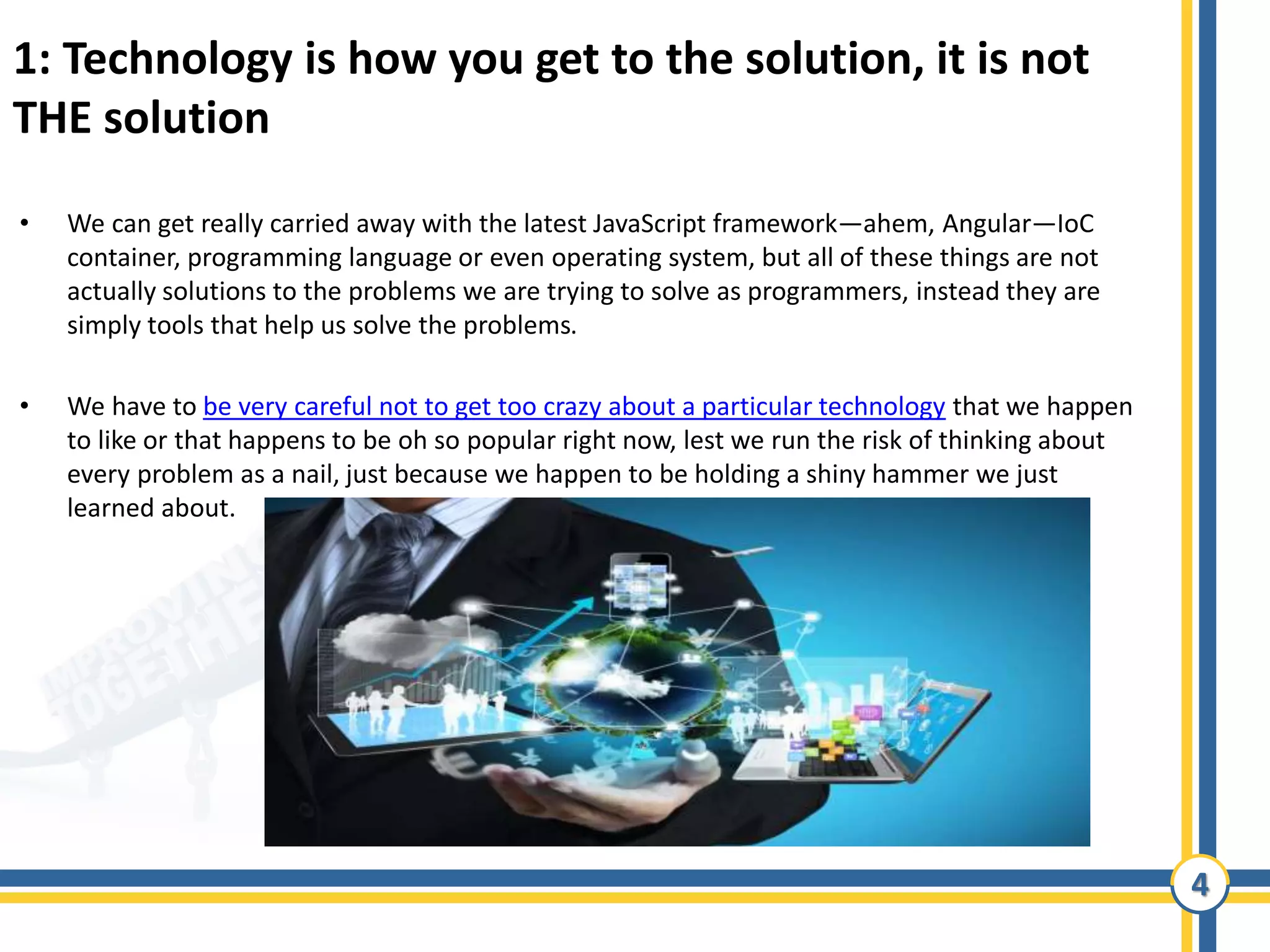 1: Technology is how you get to the solution, it is not THE solution

• We can get really carried away with the latest JavaScript framework—ahem, Angular—IoC container, programming language or even operating system, but all of these things are not actually solutions to the problems we are trying to solve as programmers, instead they are simply tools that help us solve the problems.

• We have to be very careful not to get too crazy about a particular technology that we happen to like or that happens to be oh so popular right now, lest we run the risk of thinking about every problem as a nail, just because we happen to be holding a shiny hammer we just learned about.

IMPROVING TOGETHER

4